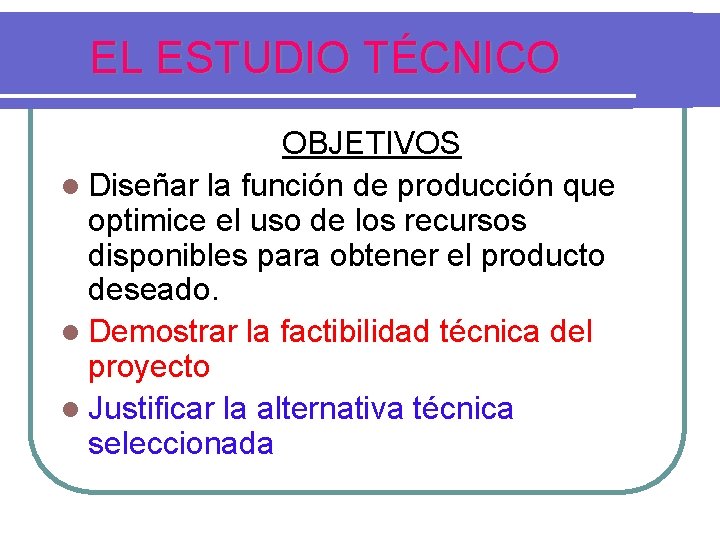 EL ESTUDIO TÉCNICO

OBJETIVOS

- Diseñar la función de producción que optimice el uso de los recursos disponibles para obtener el producto deseado.
- Demostrar la factibilidad técnica del proyecto
- Justificar la alternativa técnica seleccionada